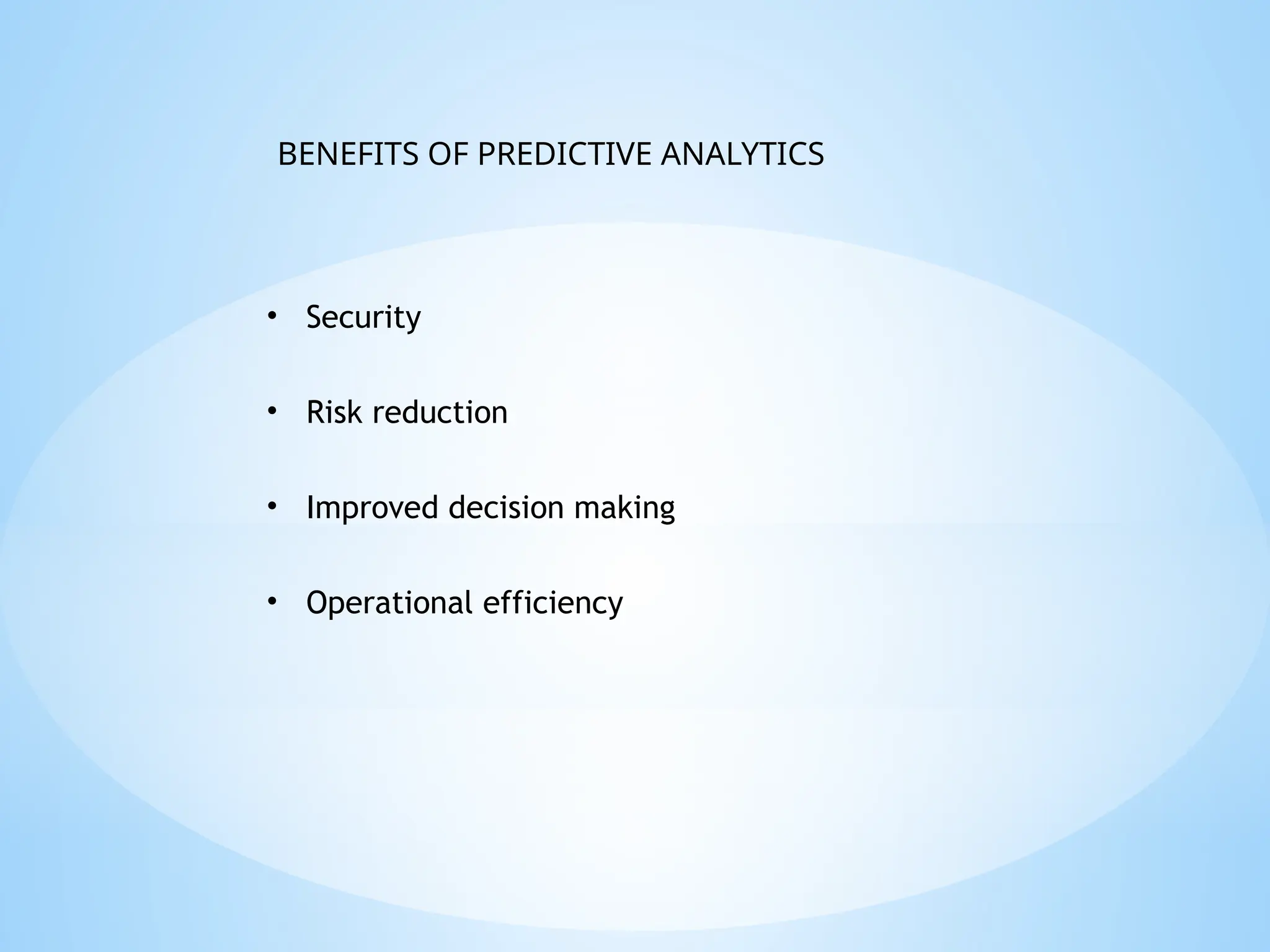 BENEFITS OF PREDICTIVE ANALYTICS

• Security

• Risk reduction

• Improved decision making

• Operational efficiency